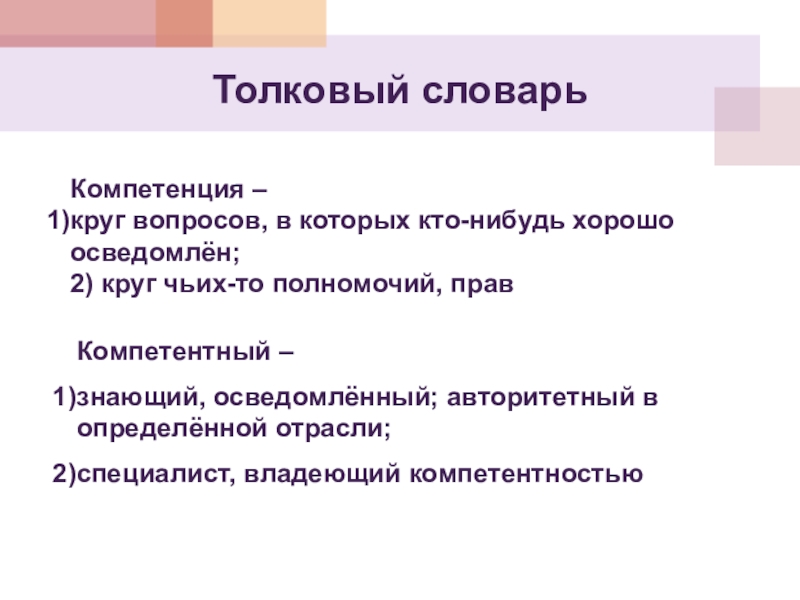 Толковый словарь

Компетенция –
1)круг вопросов, в которых кто-нибудь хорошо осведомлён;
2) круг чьих-то полномочий, прав

Компетентный –

1)знающий, осведомлённый; авторитетный в определённой отрасли;

2)специалист, владеющий компетентностью